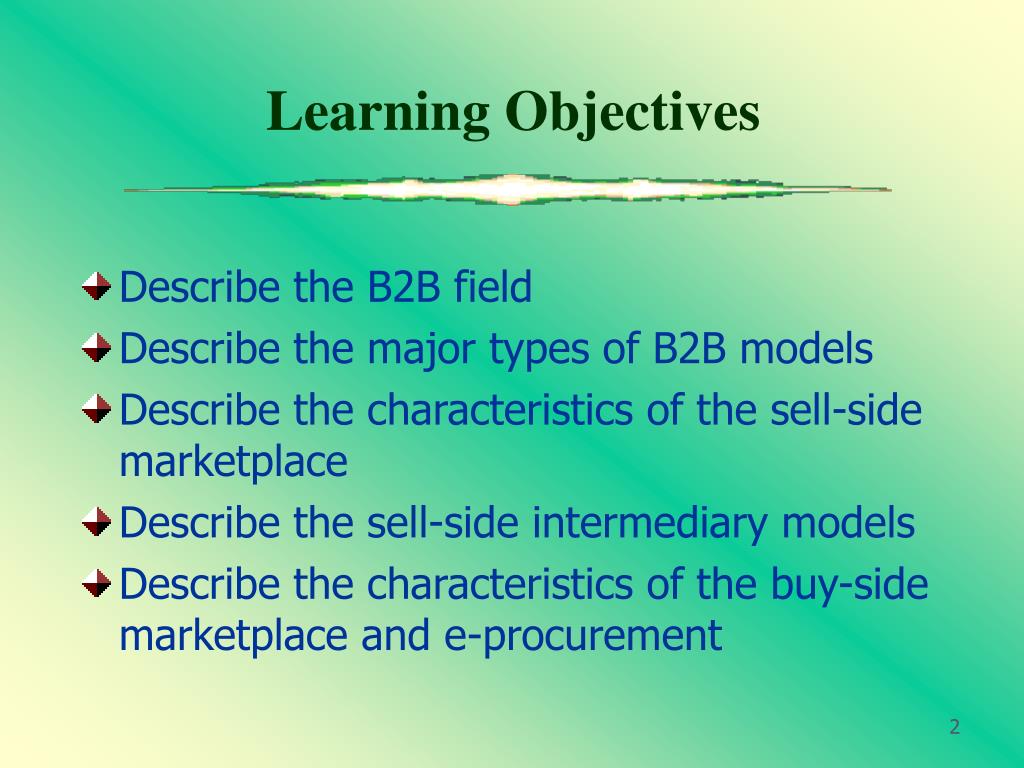 Learning Objectives

Describe the B2B field

Describe the major types of B2B models

Describe the characteristics of the sell-side marketplace

Describe the sell-side intermediary models

Describe the characteristics of the buy-side marketplace and e-procurement

2